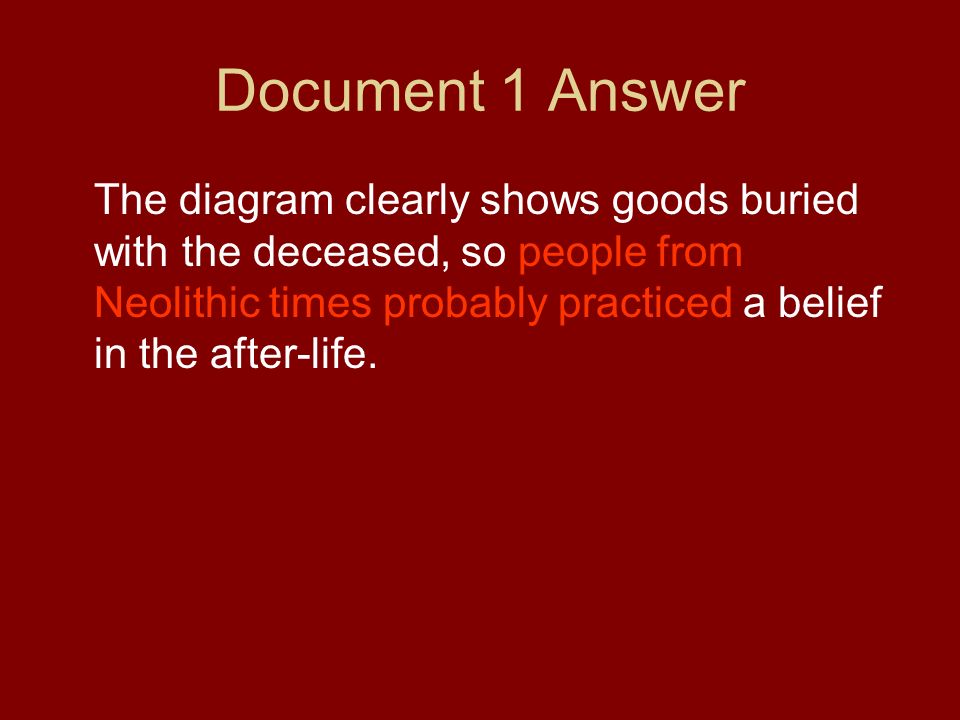 Document 1 Answer

The diagram clearly shows goods buried with the deceased, so people from Neolithic times probably practiced a belief in the after-life.